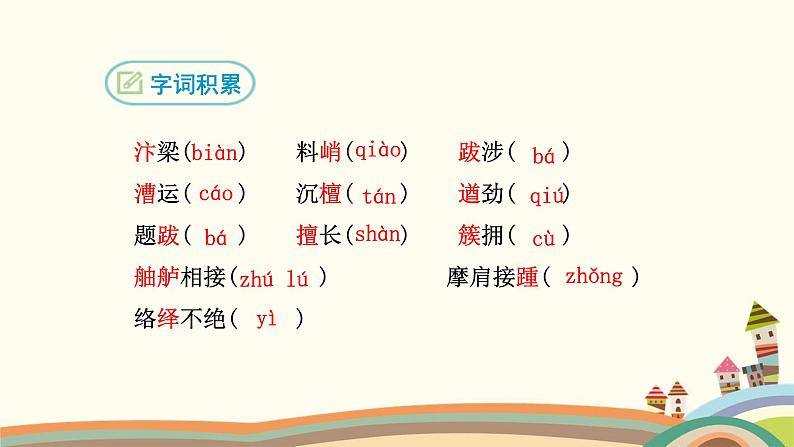 字词积累

汴梁(biàn)　料峭(qiào)　跋涉( bá )

漕运( cáo )　沉檀( tán )　遒劲( qiú)

题跋( bá )　擅长(shàn)　簇拥( cù )

舳舻相接(zhú lú )　摩肩接踵( zhǒng )

络绎不绝( yì )